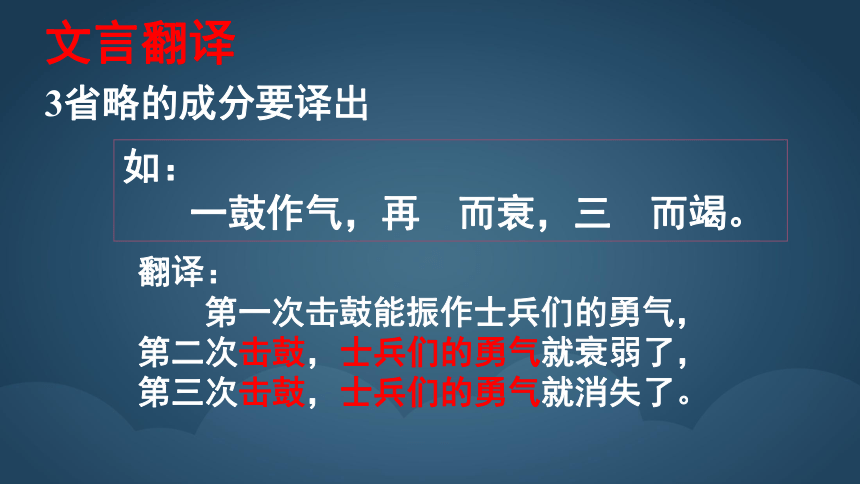 文言翻译

3省略的成分要译出

如：

一鼓作气，再　而衰，三　而竭。

翻译：

第一次击鼓能振作士兵们的勇气，第二次击鼓，士兵们的勇气就衰弱了，第三次击鼓，士兵们的勇气就消失了。